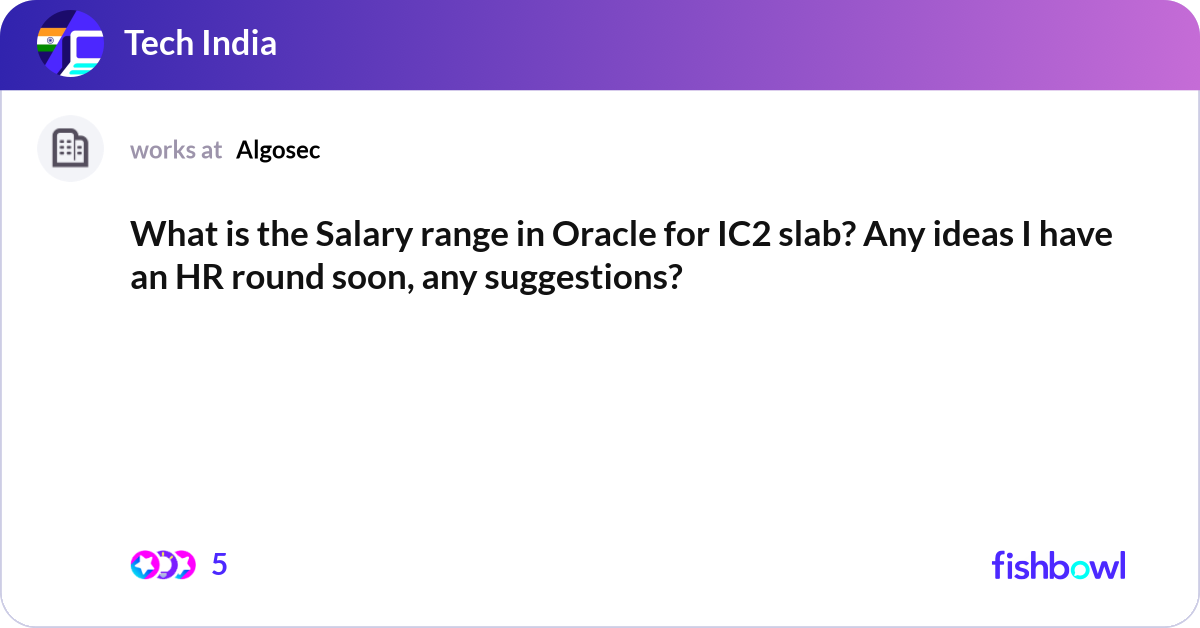 Tech India

works at Algosec

What is the Salary range in Oracle for IC2 slab? Any ideas I have an HR round soon, any suggestions?

5

fishbowl